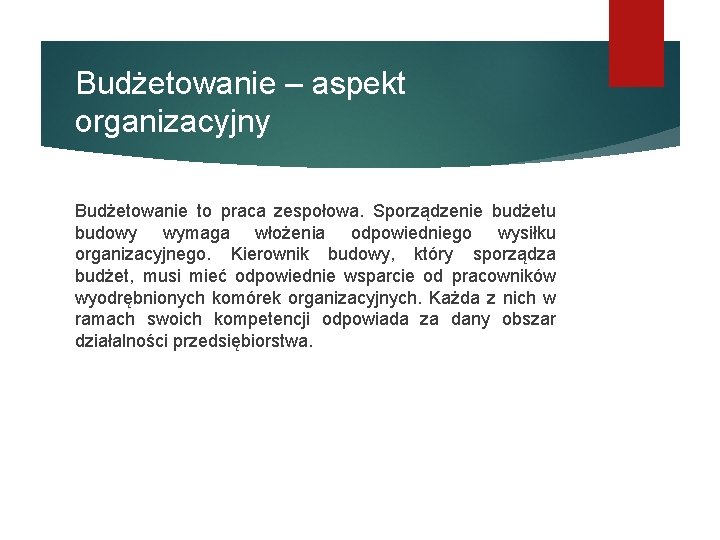 Budżetowanie – aspekt organizacyjny

Budżetowanie to praca zespołowa. Sporządzenie budżetu budowy wymaga włożenia odpowiedniego wysiłku organizacyjnego. Kierownik budowy, który sporządza budżet, musi mieć odpowiednie wsparcie od pracowników wyodrębnionych komórek organizacyjnych. Każda z nich w ramach swoich kompetencji odpowiada za dany obszar działalności przedsiębiorstwa.